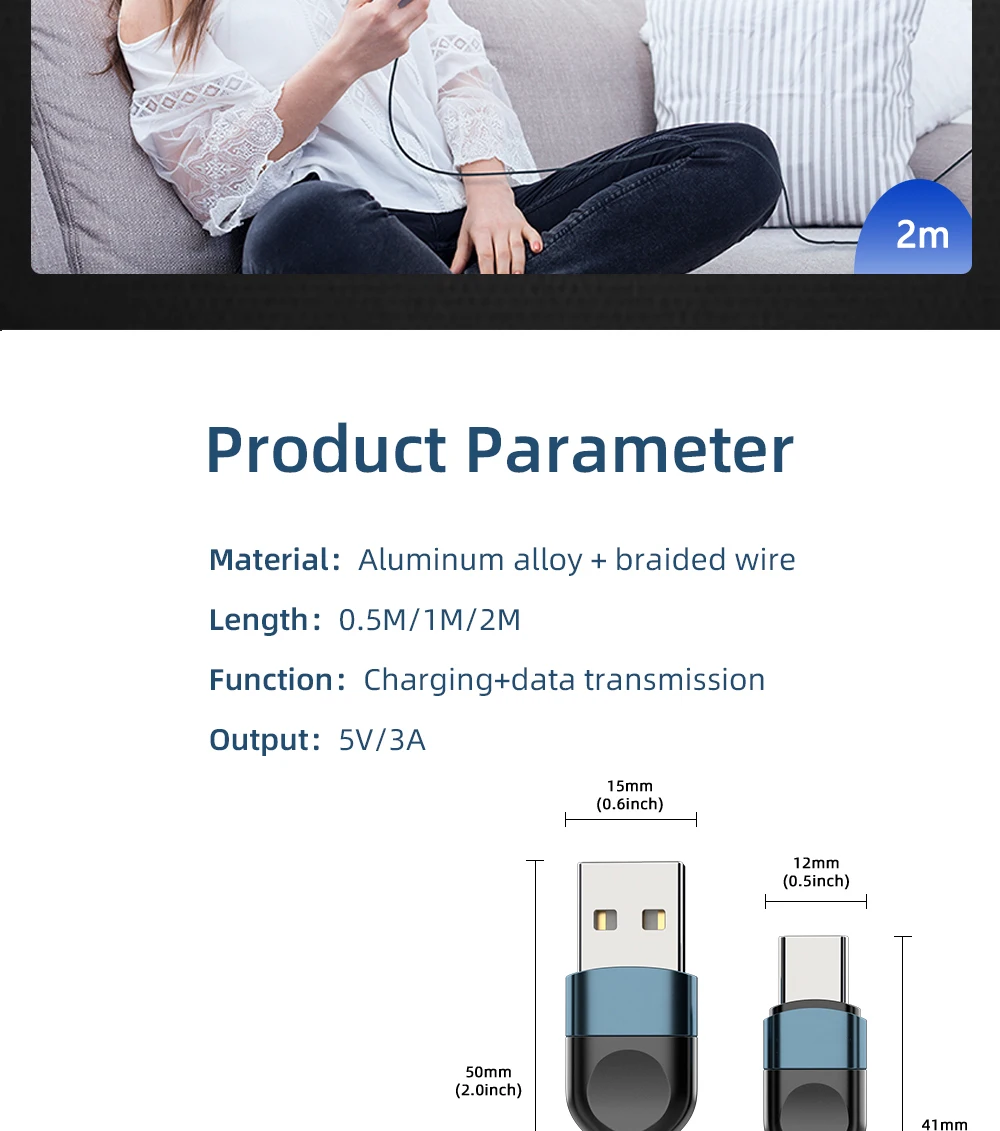 2m

Product Parameter

Material: Aluminum alloy + braided wire

Length: 0.5M/1M/2M

Function: Charging+data transmission

Output: 5V/3A

15mm
(0.6inch)

12mm
(0.5inch)

50mm
(2.0inch)

41mm